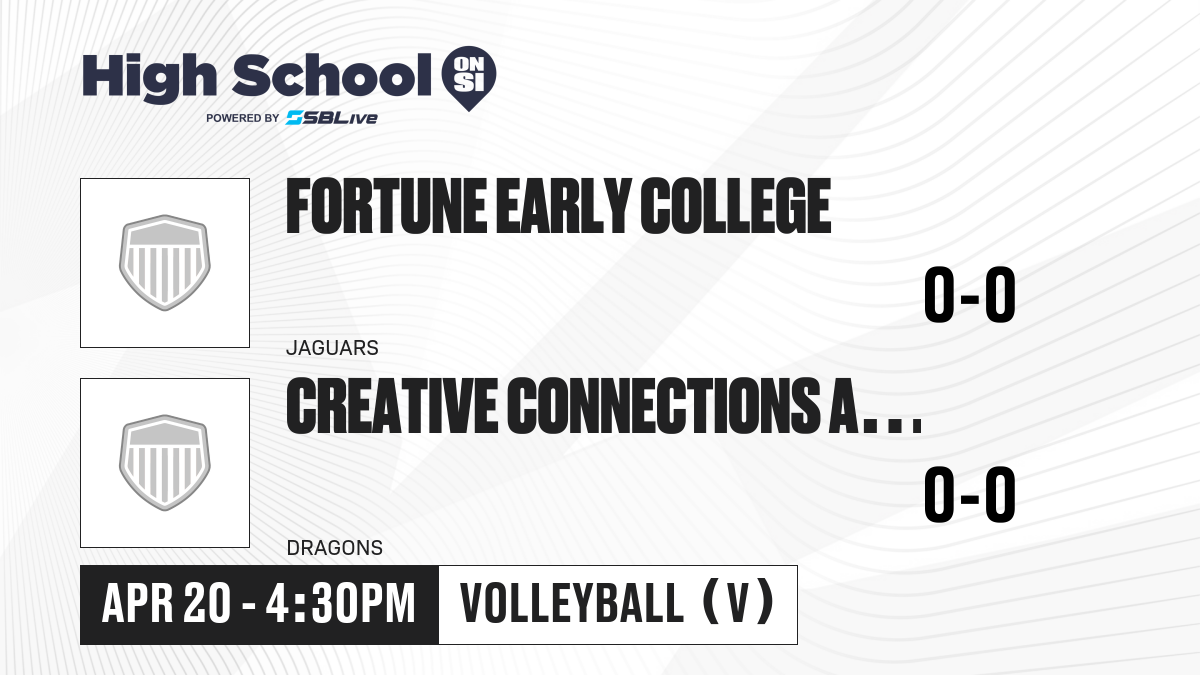 High School ON SI
POWERED BY SBLive

FORTUNE EARLY COLLEGE
0-0
JAGUARS

CREATIVE CONNECTIONS A...
0-0
DRAGONS

APR 20 - 4:30PM
VOLLEYBALL (V)